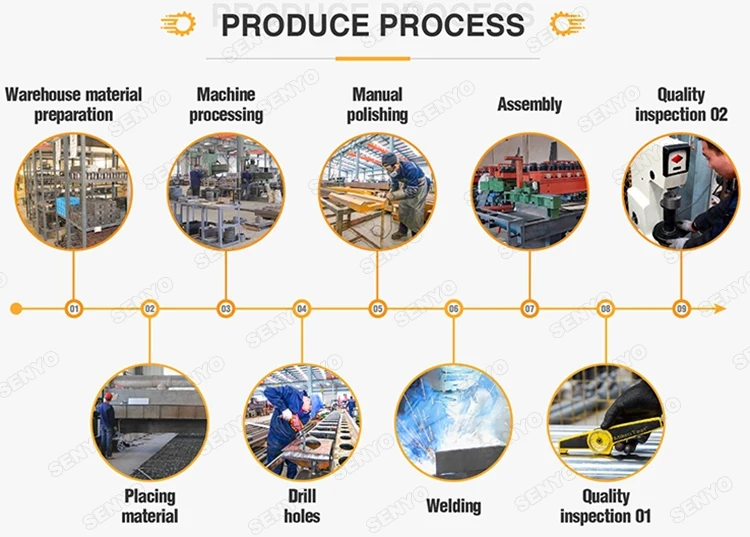 PRODUCE PROCESS

Warehouse material preparation

Machine processing

Manual polishing

Assembly

Quality inspection 02

01

02

03

04

05

06

07

08

09

Placing material

Drill holes

Welding

Quality inspection 01

SENYO